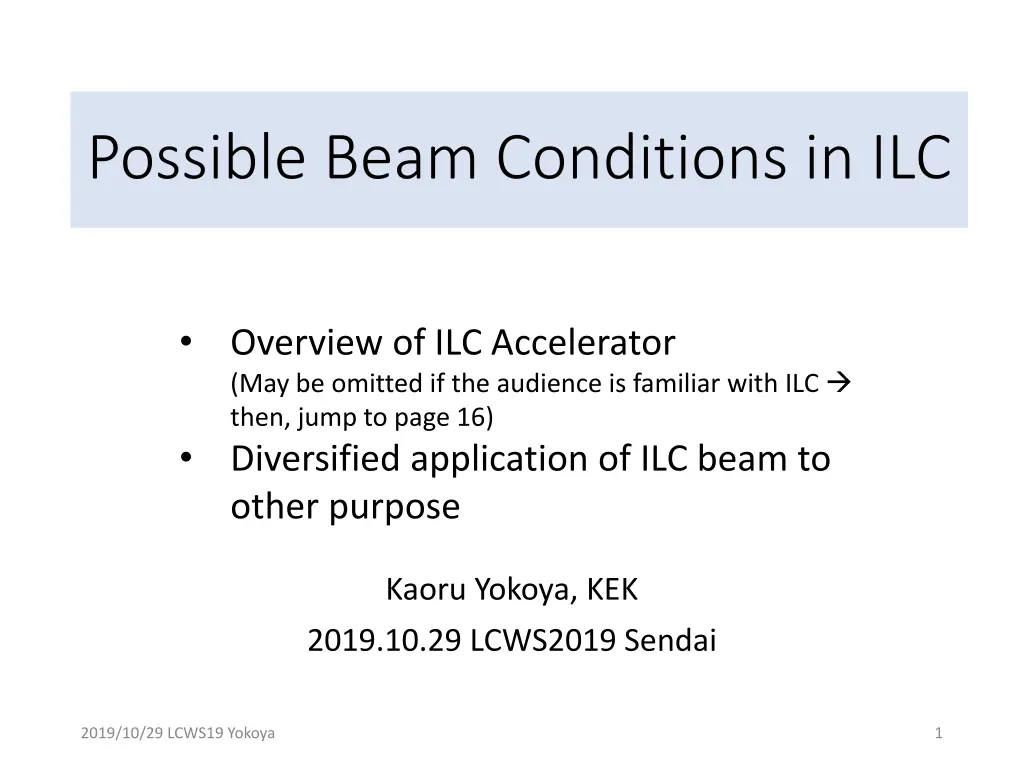 Possible Beam Conditions in ILC

• Overview of ILC Accelerator
(May be omitted if the audience is familiar with ILC → then, jump to page 16)
• Diversified application of ILC beam to other purpose

Kaoru Yokoya, KEK
2019.10.29 LCWS2019 Sendai

2019/10/29 LCWS19 Yokoya

1